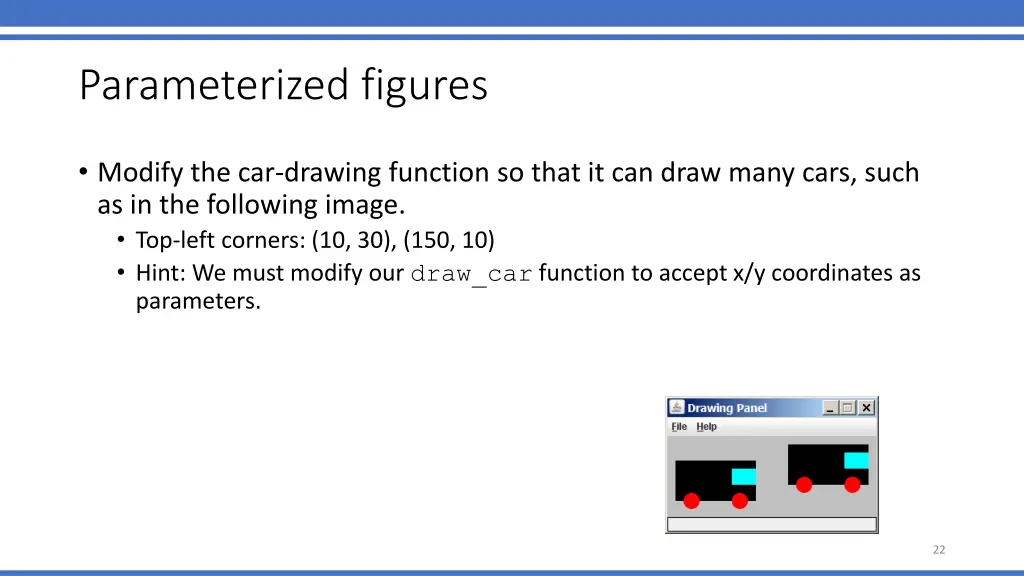 Parameterized figures

• Modify the car-drawing function so that it can draw many cars, such as in the following image.
  • Top-left corners: (10, 30), (150, 10)
  • Hint: We must modify our draw_car function to accept x/y coordinates as parameters.

Drawing Panel
File Help

22